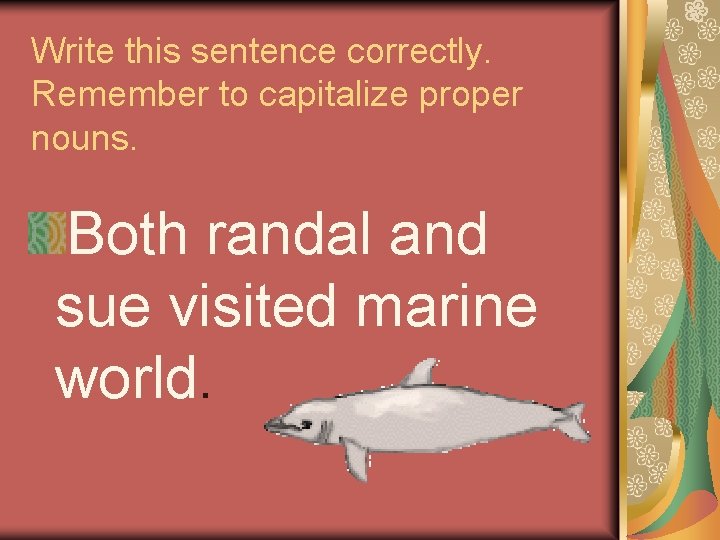 Write this sentence correctly. Remember to capitalize proper nouns.

Both randal and sue visited marine world.